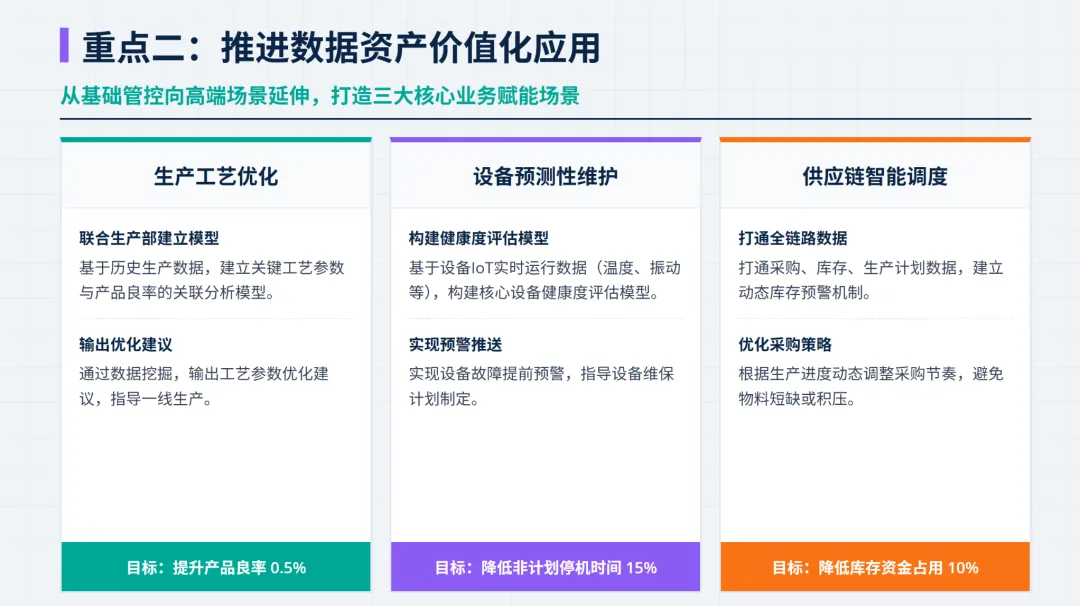 重点二：推进数据资产价值化应用

从基础管控向高端场景延伸，打造三大核心业务赋能场景

生产工艺优化

联合生产部建立模型

基于历史生产数据，建立关键工艺参数与产品良率的关联分析模型。

输出优化建议

通过数据挖掘，输出工艺参数优化建议，指导一线生产。

目标：提升产品良率 0.5%

设备预测性维护

构建健康度评估模型

基于设备IoT实时运行数据（温度、振动等），构建核心设备健康度评估模型。

实现预警推送

实现设备故障提前预警，指导设备维保计划制定。

目标：降低非计划停机时间 15%

供应链智能调度

打通全链路数据

打通采购、库存、生产计划数据，建立动态库存预警机制。

优化采购策略

根据生产进度动态调整采购节奏，避免物料短缺或积压。

目标：降低库存资金占用 10%